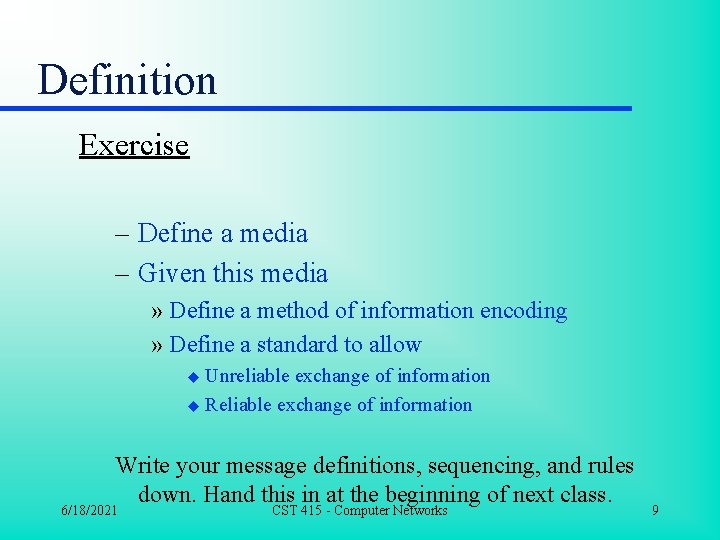 Definition

Exercise

– Define a media
– Given this media
» Define a method of information encoding
» Define a standard to allow
◆ Unreliable exchange of information
◆ Reliable exchange of information

Write your message definitions, sequencing, and rules down. Hand this in at the beginning of next class.

6/18/2021 CST 415 - Computer Networks 9